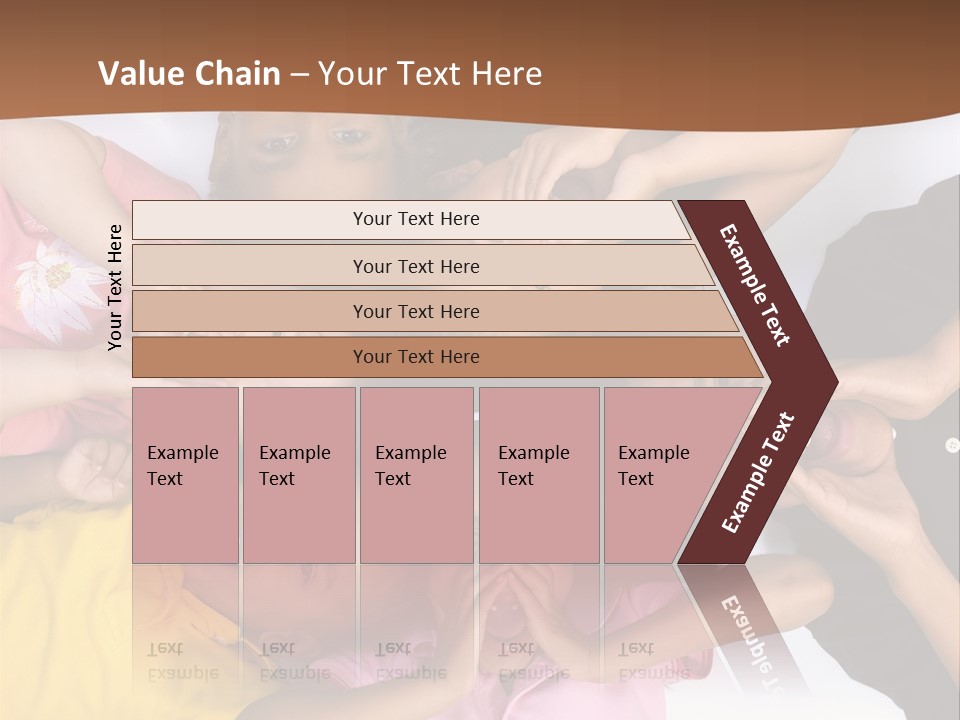 Value Chain – Your Text Here

Your Text Here

Your Text Here

Your Text Here

Your Text Here

Your Text Here

Example Text

Example Text

Example Text

Example Text

Example Text

Example Text

Example Text